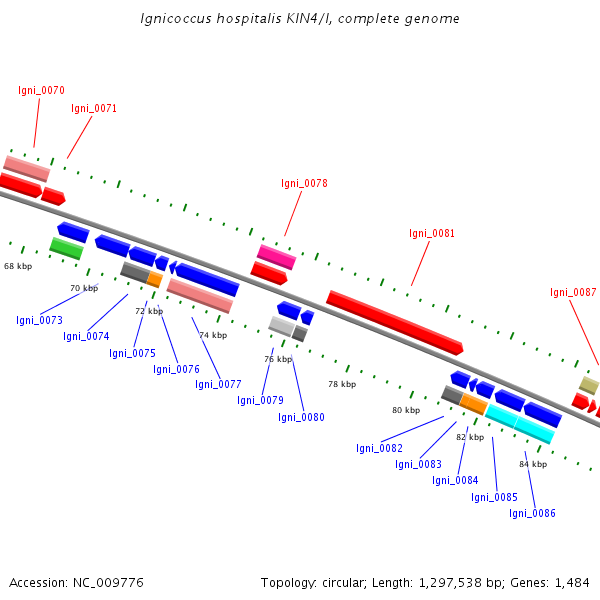 Ignicoccus hospitalis KIN4/I, complete genome

Igni_0070

Igni_0071

Igni_0078

Igni_0081

Igni_0087

68 kbp

70 kbp

72 kbp

74 kbp

76 kbp

78 kbp

80 kbp

82 kbp

84 kbp

Igni_0073

Igni_0074

Igni_0075

Igni_0076

Igni_0077

Igni_0079

Igni_0080

Igni_0082

Igni_0083

Igni_0084

Igni_0085

Igni_0086

Accession: NC_009776

Topology: circular; Length: 1,297,538 bp; Genes: 1,484